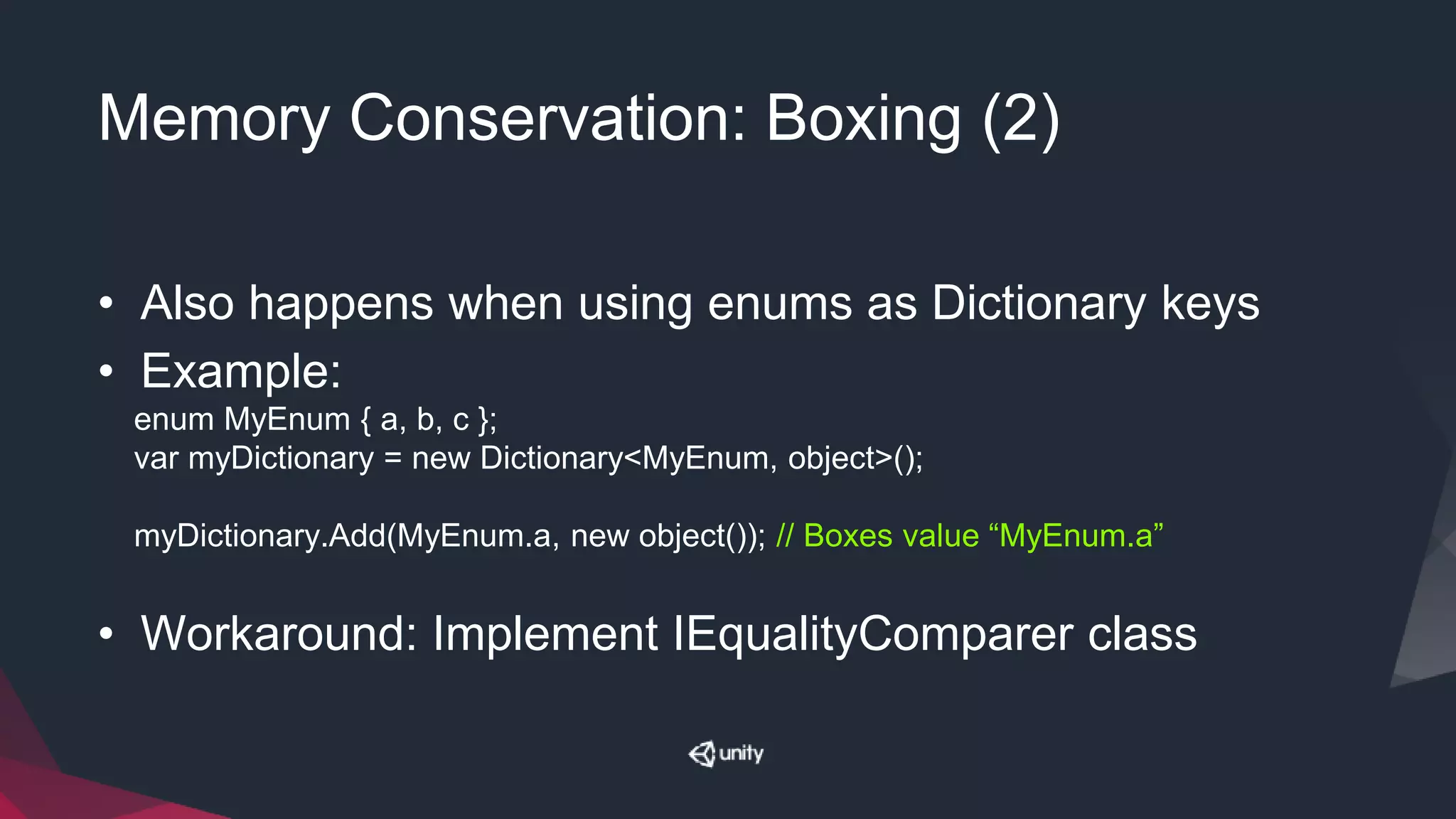 Memory Conservation: Boxing (2)

• Also happens when using enums as Dictionary keys
• Example:
enum MyEnum { a, b, c };
var myDictionary = new Dictionary<MyEnum, object>();

myDictionary.Add(MyEnum.a, new object()); // Boxes value “MyEnum.a”

• Workaround: Implement IEqualityComparer class

unity